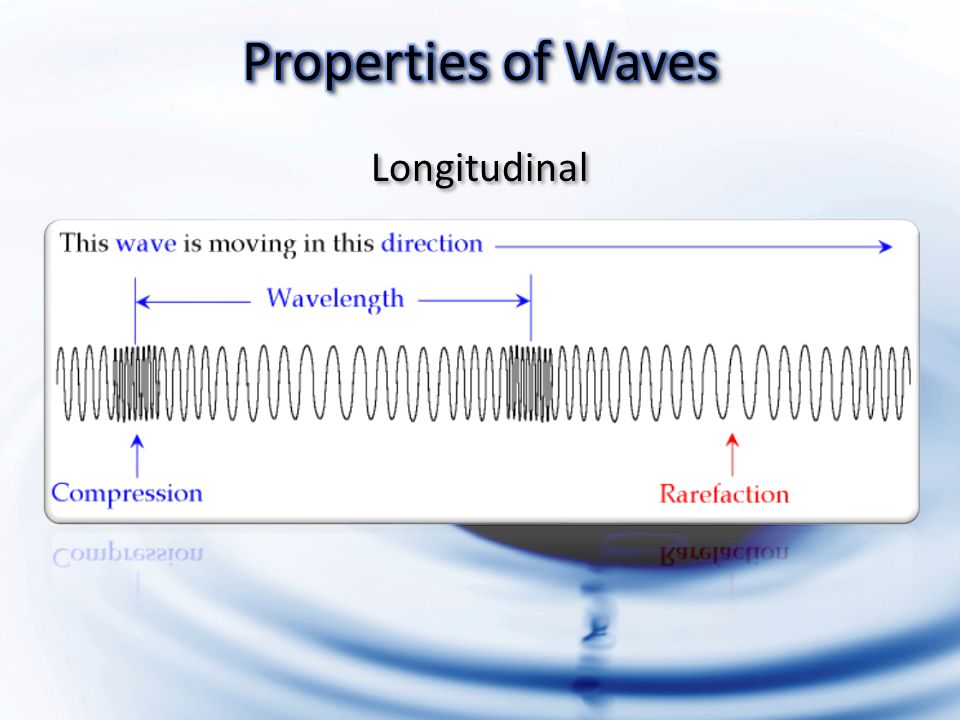 Properties of Waves

Longitudinal

This wave is moving in this direction

Wavelength

Compression

Rarefaction